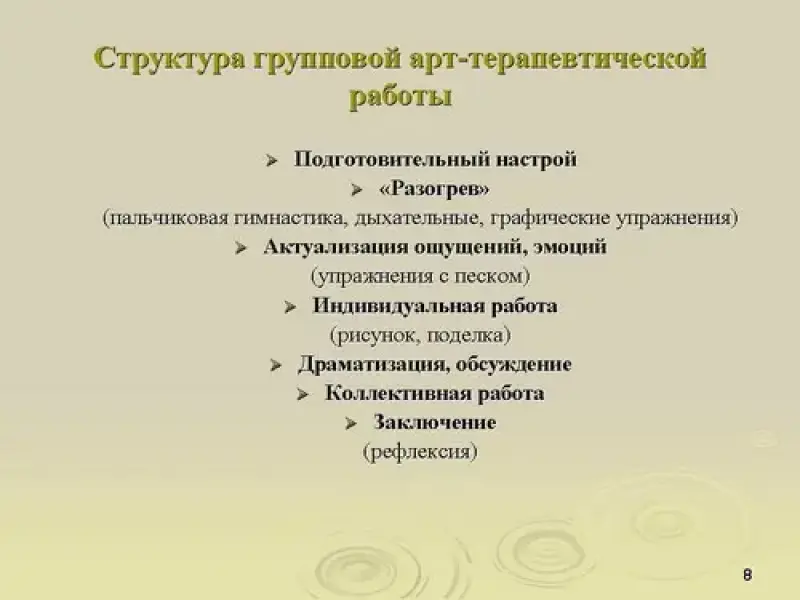 Структура групповой арт-терапевтической работы

➢ Подготовительный настрой
➢ «Разогрев»
(пальчиковая гимнастика, дыхательные, графические упражнения)
➢ Актуализация ощущений, эмоций
(упражнения с песком)
➢ Индивидуальная работа
(рисунок, поделка)
➢ Драматизация, обсуждение
➢ Коллективная работа
➢ Заключение
(рефлексия)

8